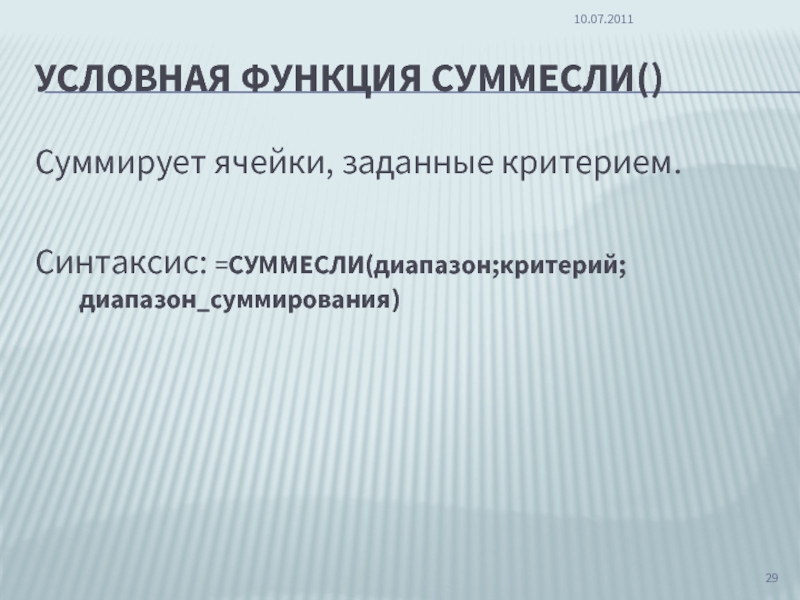 10.07.2011

УСЛОВНАЯ ФУНКЦИЯ СУММЕСЛИ()

Суммирует ячейки, заданные критерием.

Синтаксис: =СУММЕСЛИ(диапазон;критерий; диапазон_суммирования)

29